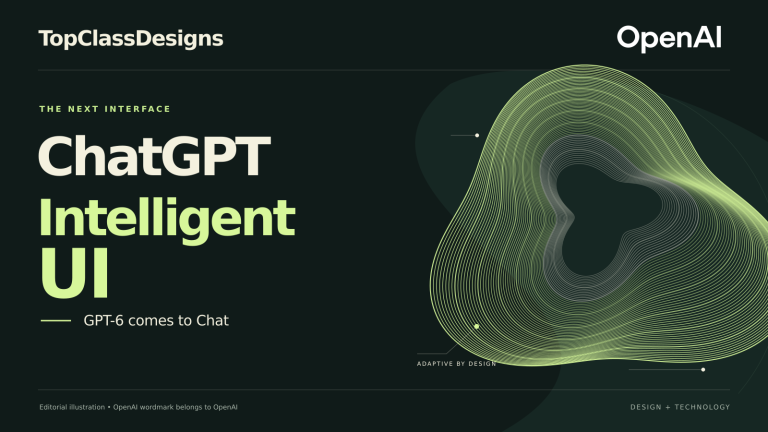 TopClassDesigns

OpenAI

THE NEXT INTERFACE

ChatGPT

Intelligent UI

GPT-6 comes to Chat

ADAPTIVE BY DESIGN

Editorial illustration • OpenAI wordmark belongs to OpenAI

DESIGN + TECHNOLOGY